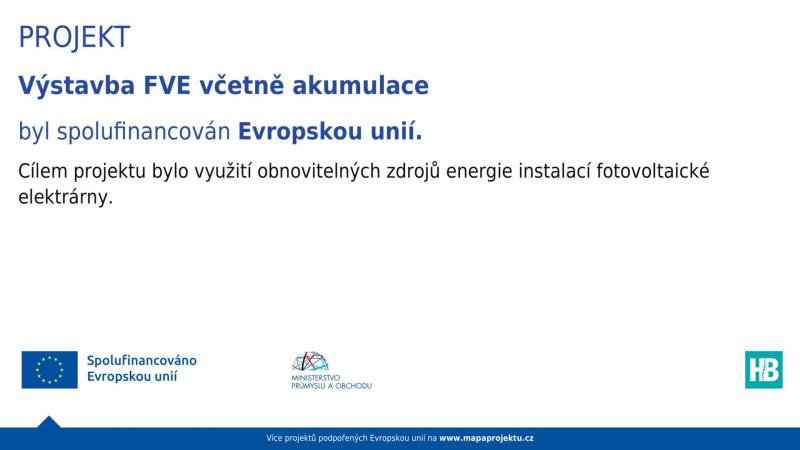 PROJEKT

Výstavba FVE včetně akumulace

byl spolufinancován Evropskou unií.

Cílem projektu bylo využití obnovitelných zdrojů energie instalací fotovoltaické elektrárny.

Spolufinancováno Evropskou unií

MINISTERSTVO PRŮMYSLU A OBCHODU

HB

Více projektů podpořených Evropskou unií na www.mapaprojektu.cz